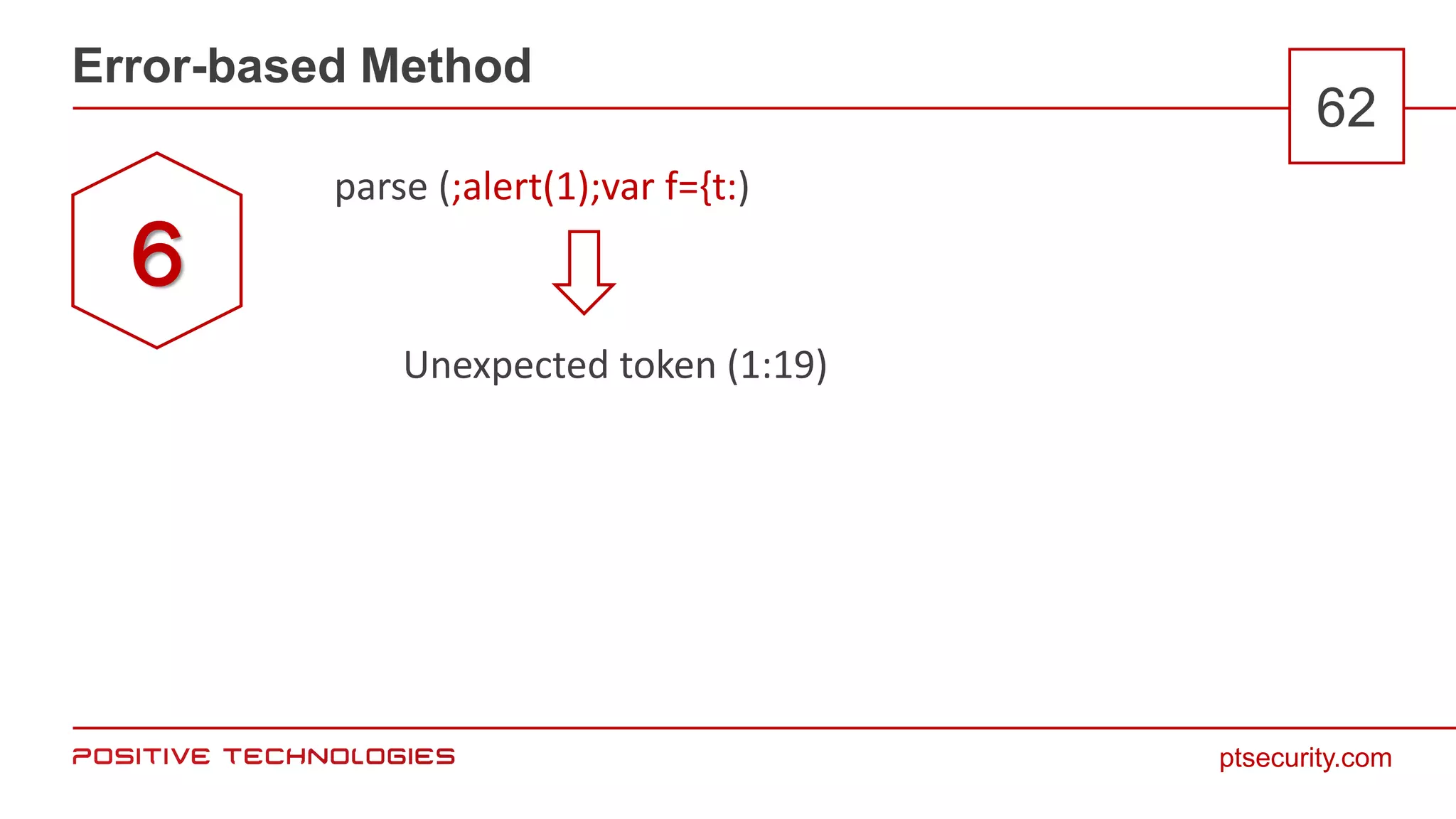 Error-based Method

62

6

parse (;alert(1);var f={t:)

Unexpected token (1:19)

POSITIVE TECHNOLOGIES

ptsecurity.com